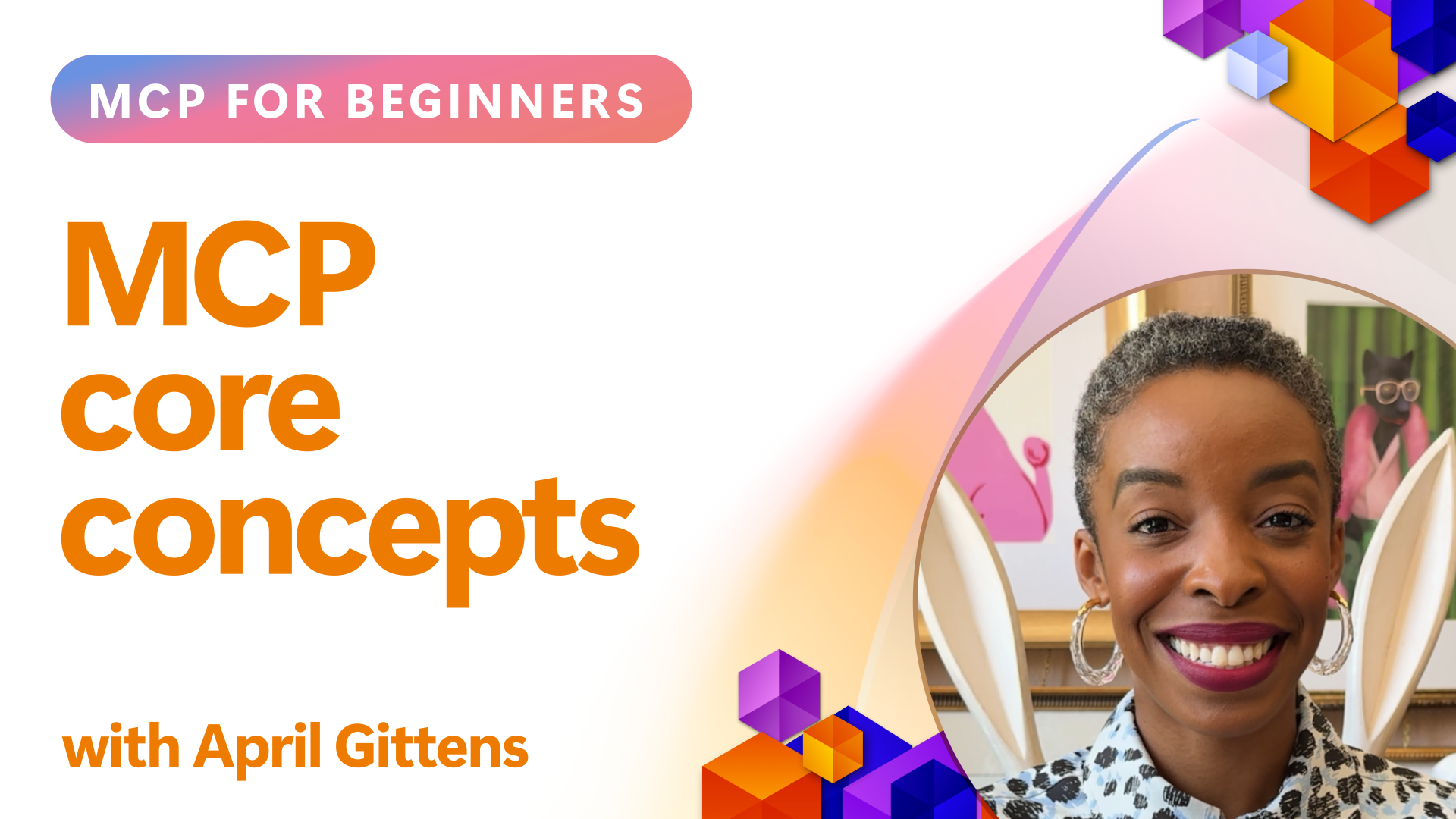 MCP FOR BEGINNERS

MCP core concepts

with April Gittens